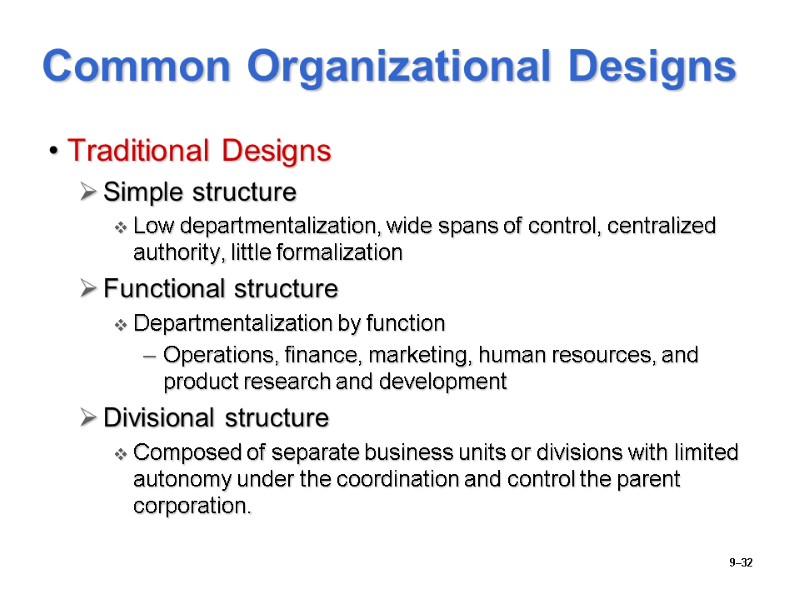 Common Organizational Designs

• Traditional Designs

➢ Simple structure

❖ Low departmentalization, wide spans of control, centralized authority, little formalization

➢ Functional structure

❖ Departmentalization by function

– Operations, finance, marketing, human resources, and product research and development

➢ Divisional structure

❖ Composed of separate business units or divisions with limited autonomy under the coordination and control the parent corporation.

9–32